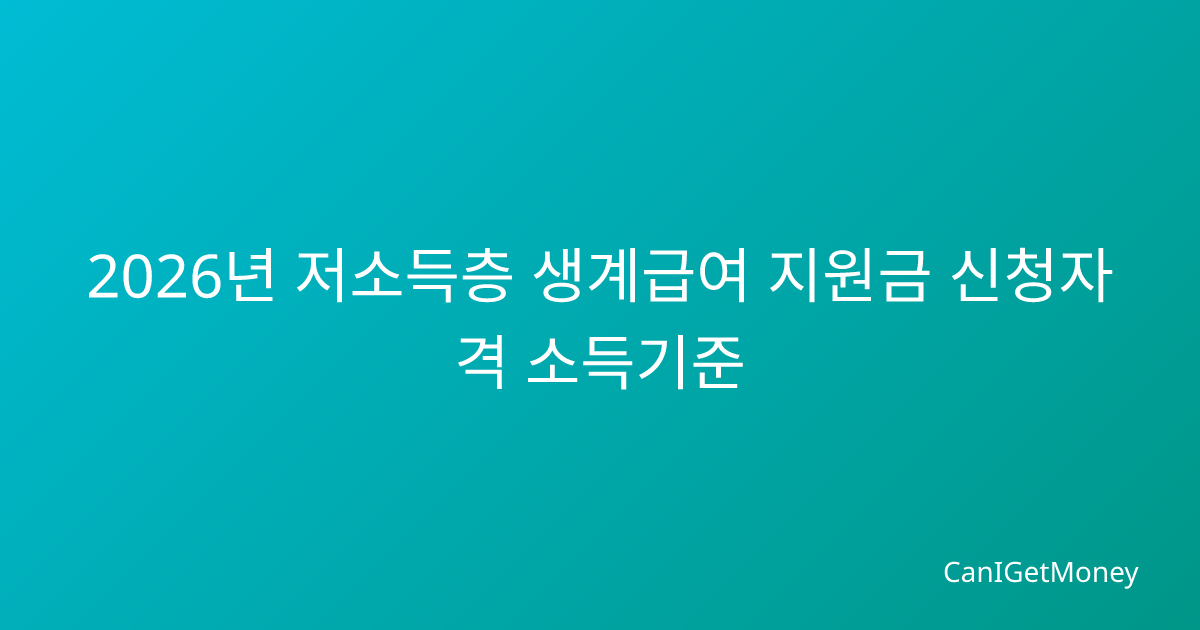 2026년 저소득층 생계급여 지원금 신청자격 소득기준

CanIGetMoney